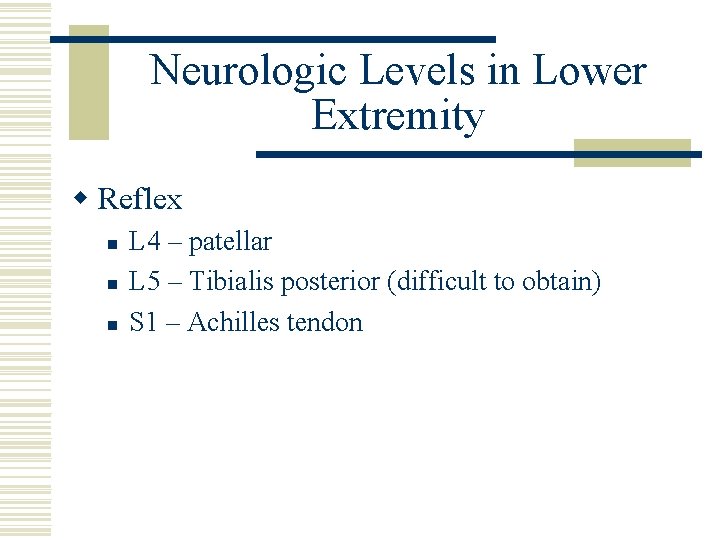 Neurologic Levels in Lower Extremity

Reflex

L4 – patellar

L5 – Tibialis posterior (difficult to obtain)

S1 – Achilles tendon